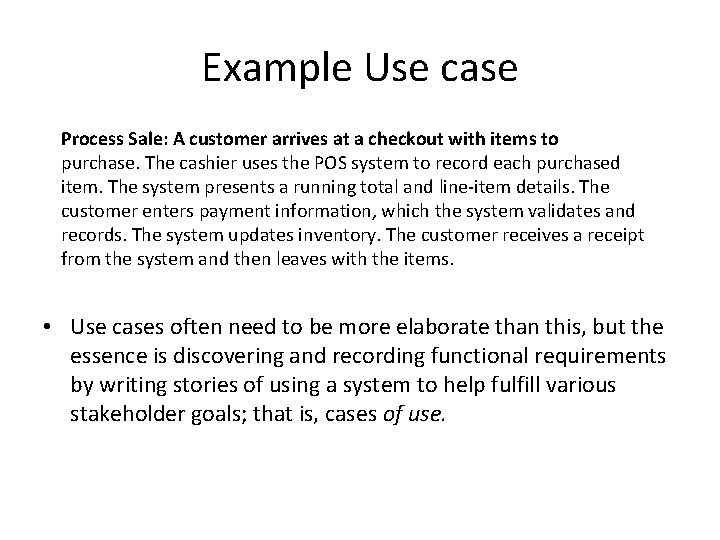 Example Use case

Process Sale: A customer arrives at a checkout with items to purchase. The cashier uses the POS system to record each purchased item. The system presents a running total and line-item details. The customer enters payment information, which the system validates and records. The system updates inventory. The customer receives a receipt from the system and then leaves with the items.

• Use cases often need to be more elaborate than this, but the essence is discovering and recording functional requirements by writing stories of using a system to help fulfill various stakeholder goals; that is, cases of use.